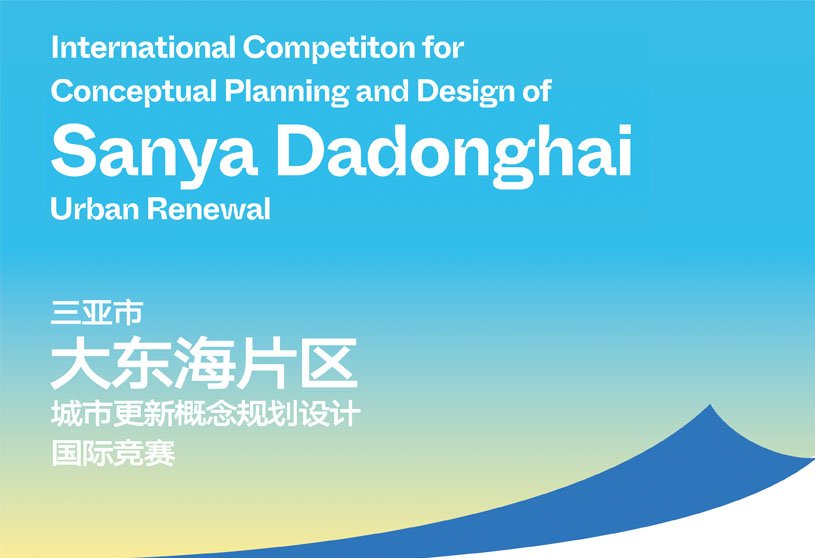 International Competiton for
Conceptual Planning and Design of
Sanya Dadonghai
Urban Renewal

三亚市
大东海片区
城市更新概念规划设计
国际竞赛